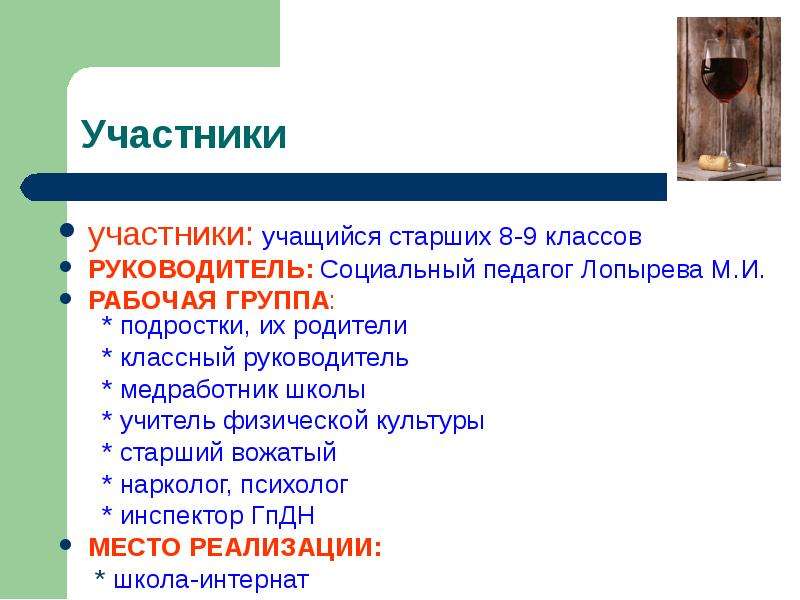 Участники

• участники: учащийся старших 8-9 классов
• РУКОВОДИТЕЛЬ: Социальный педагог Лопырева М.И.
• РАБОЧАЯ ГРУППА:
* подростки, их родители
* классный руководитель
* медработник школы
* учитель физической культуры
* старший вожатый
* нарколог, психолог
* инспектор ГпДН
• МЕСТО РЕАЛИЗАЦИИ:
* школа-интернат